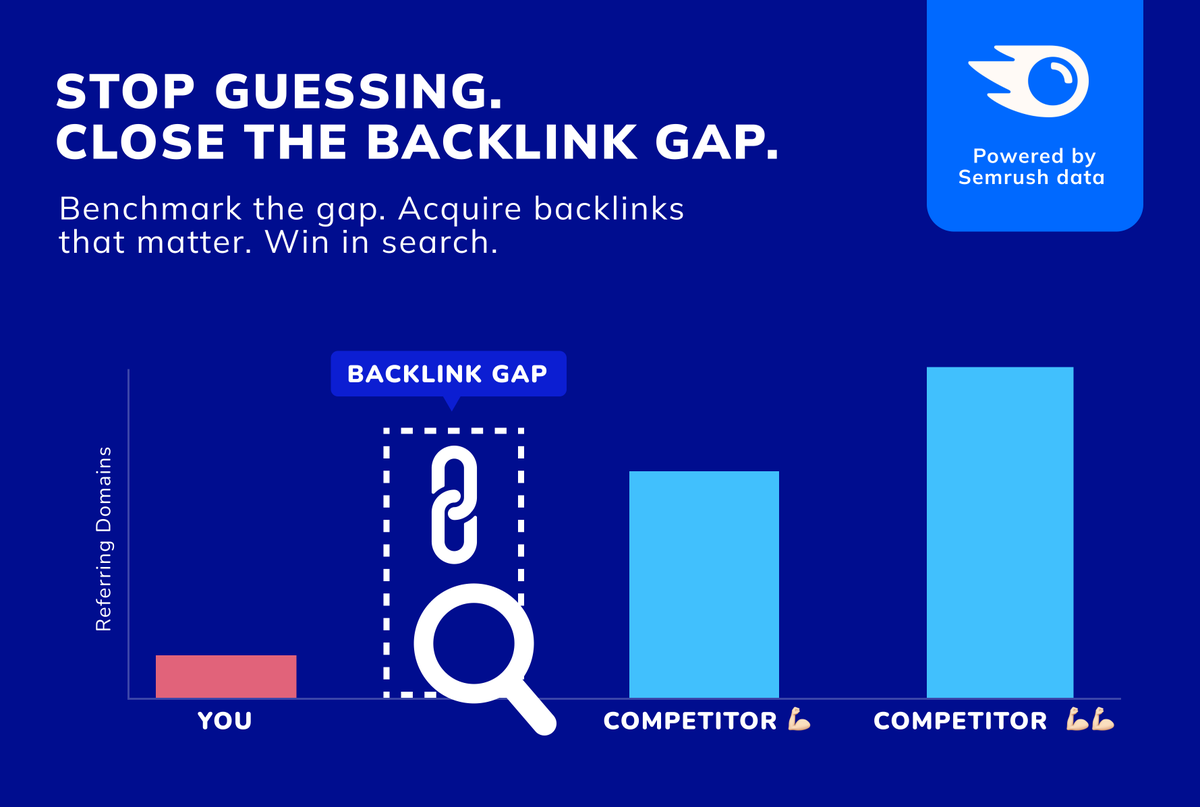 STOP GUESSING.
CLOSE THE BACKLINK GAP.

Benchmark the gap. Acquire backlinks that matter. Win in search.

Powered by Semrush data

BACKLINK GAP

Referring Domains

YOU

COMPETITOR 💪

COMPETITOR 💪💪